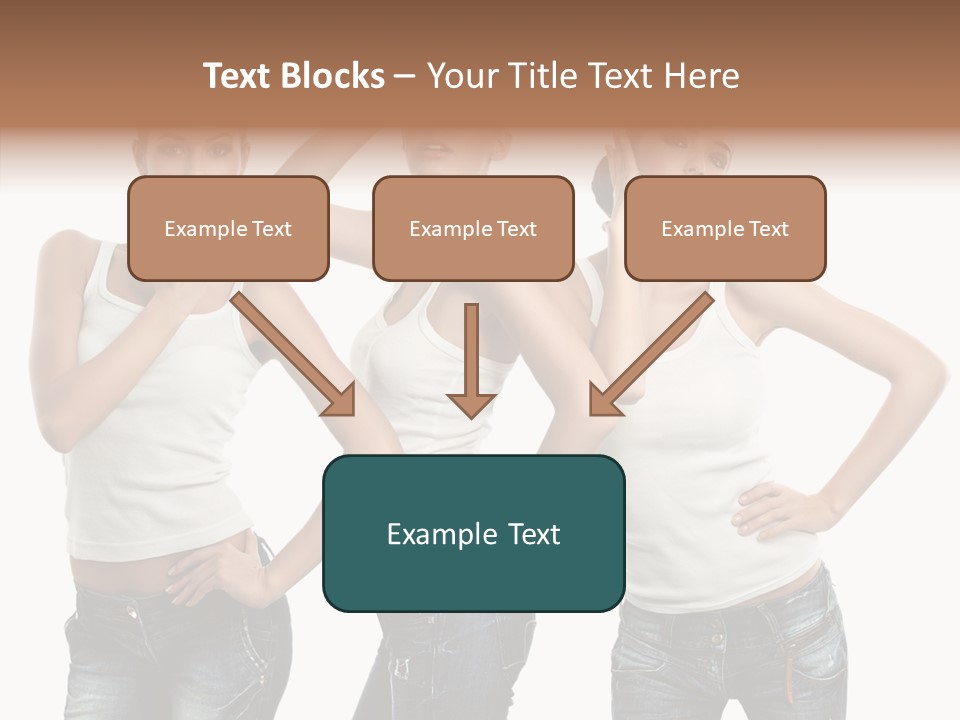 Text Blocks – Your Title Text Here

Example Text

Example Text

Example Text

Example Text